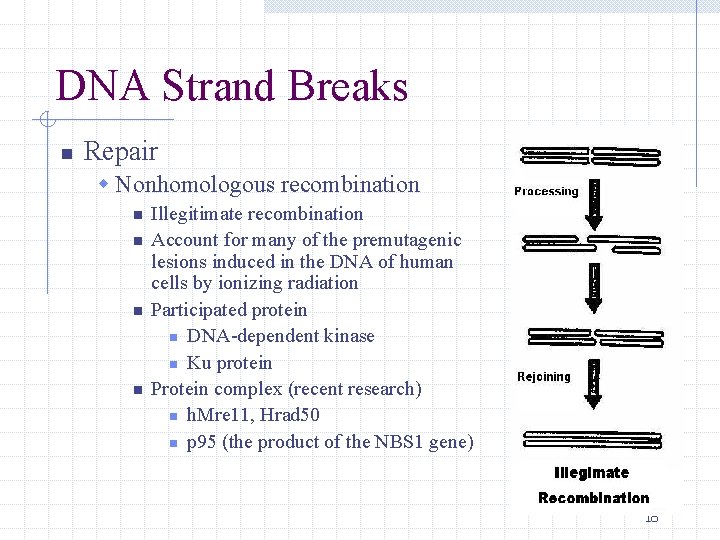 DNA Strand Breaks

Repair

Nonhomologous recombination

Illegitimate recombination

Account for many of the premutagenic lesions induced in the DNA of human cells by ionizing radiation

Participated protein

DNA-dependent kinase

Ku protein

Protein complex (recent research)

hMre11, Hrad50

p95 (the product of the NBS1 gene)

Processing

Rejoining

Illegimate Recombination

10